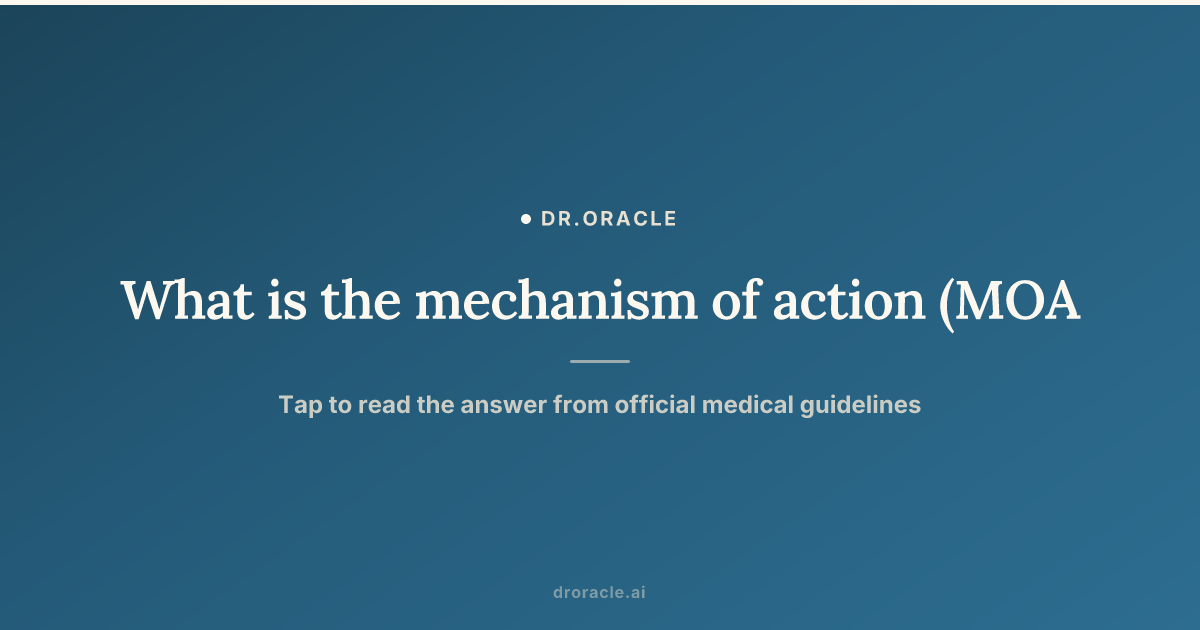 DR.ORACLE

What is the mechanism of action (MOA

Tap to read the answer from official medical guidelines

droracle.ai